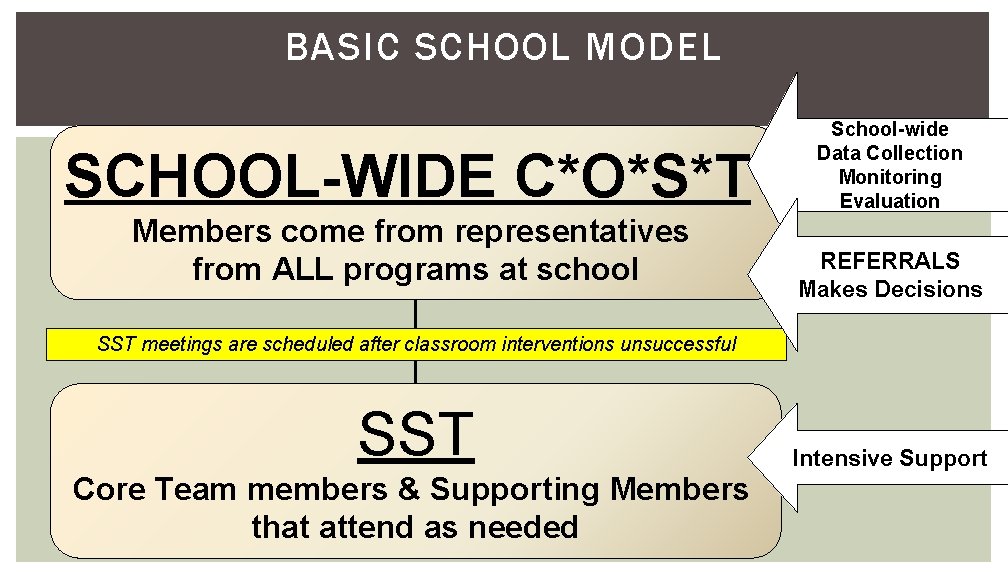 BASIC SCHOOL MODEL

SCHOOL-WIDE C*O*S*T

Members come from representatives from ALL programs at school

School-wide
Data Collection
Monitoring
Evaluation

REFERRALS
Makes Decisions

SST meetings are scheduled after classroom interventions unsuccessful

SST

Core Team members & Supporting Members that attend as needed

Intensive Support